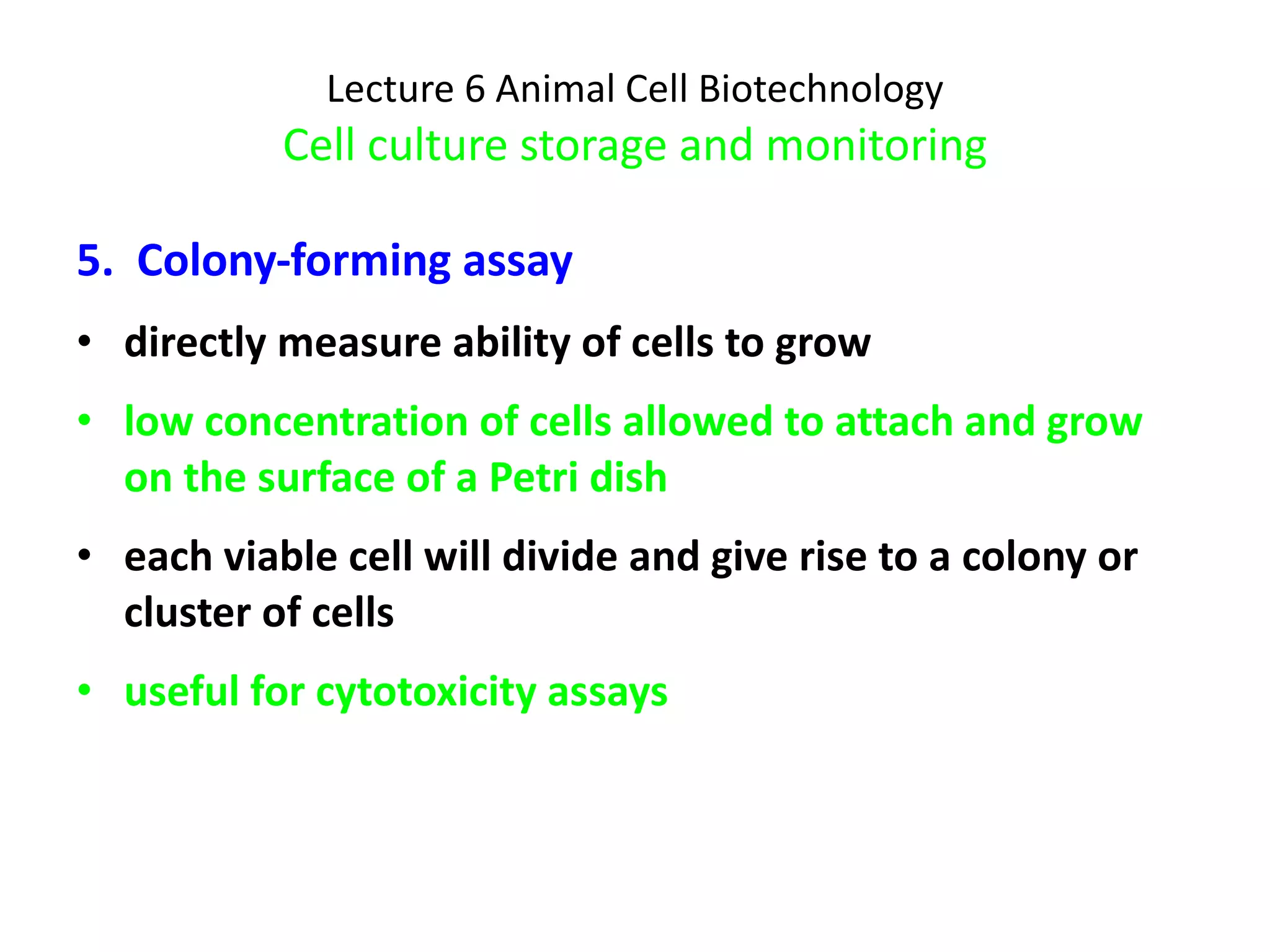 Lecture 6 Animal Cell Biotechnology
Cell culture storage and monitoring

5. Colony-forming assay

• directly measure ability of cells to grow

• low concentration of cells allowed to attach and grow on the surface of a Petri dish

• each viable cell will divide and give rise to a colony or cluster of cells

• useful for cytotoxicity assays